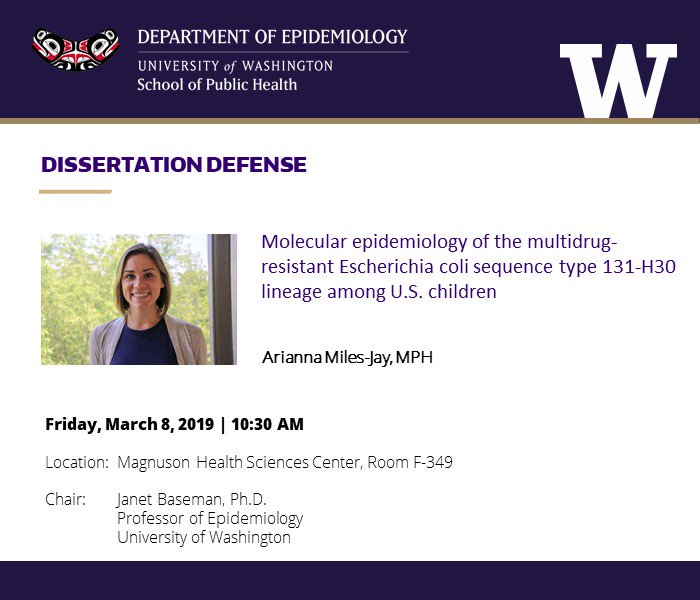 DEPARTMENT OF EPIDEMIOLOGY
UNIVERSITY of WASHINGTON
School of Public Health

W

DISSERTATION DEFENSE

Molecular epidemiology of the multidrug-resistant Escherichia coli sequence type 131-H30 lineage among U.S. children

Arianna Miles-Jay, MPH

Friday, March 8, 2019 | 10:30 AM

Location: Magnuson Health Sciences Center, Room F-349

Chair: Janet Baseman, Ph.D.
Professor of Epidemiology
University of Washington